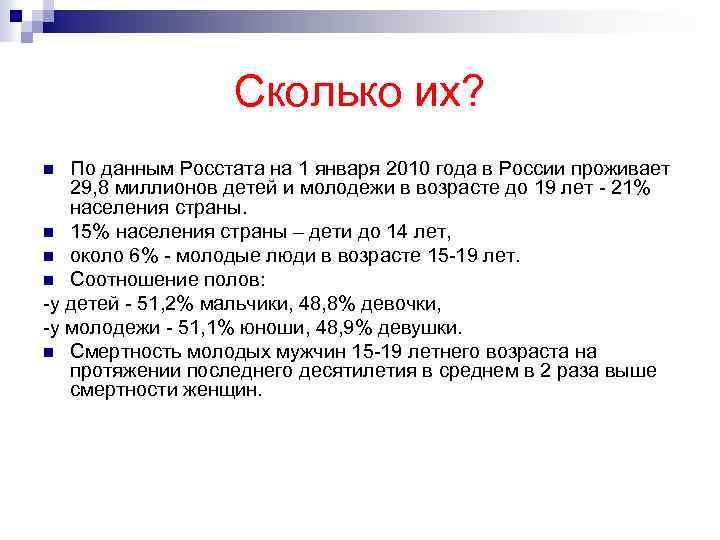 Сколько их?

По данным Росстата на 1 января 2010 года в России проживает 29,8 миллионов детей и молодежи в возрасте до 19 лет - 21% населения страны.

15% населения страны – дети до 14 лет,

около 6% - молодые люди в возрасте 15-19 лет.

Соотношение полов:

-у детей - 51,2% мальчики, 48,8% девочки,

-у молодежи - 51,1% юноши, 48,9% девушки.

Смертность молодых мужчин 15-19 летнего возраста на протяжении последнего десятилетия в среднем в 2 раза выше смертности женщин.